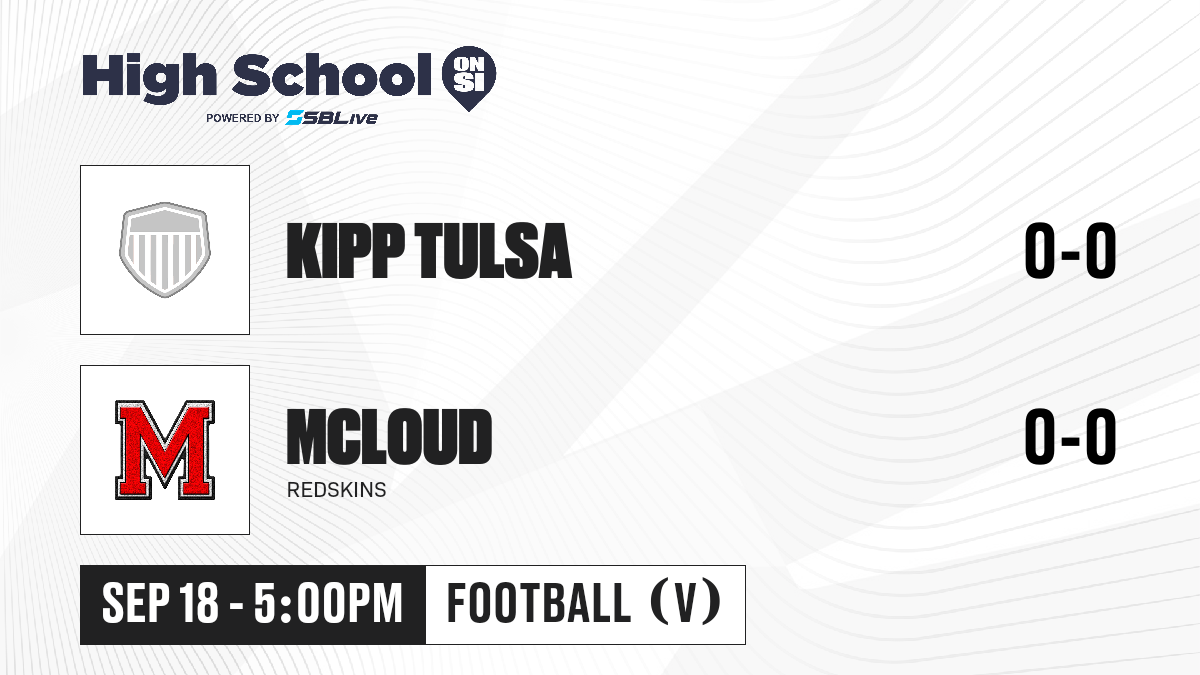 High School ON SI
POWERED BY SBLive

KIPP TULSA
0-0

M
MCLOUD
REDSKINS
0-0

SEP 18 - 5:00PM
FOOTBALL (V)